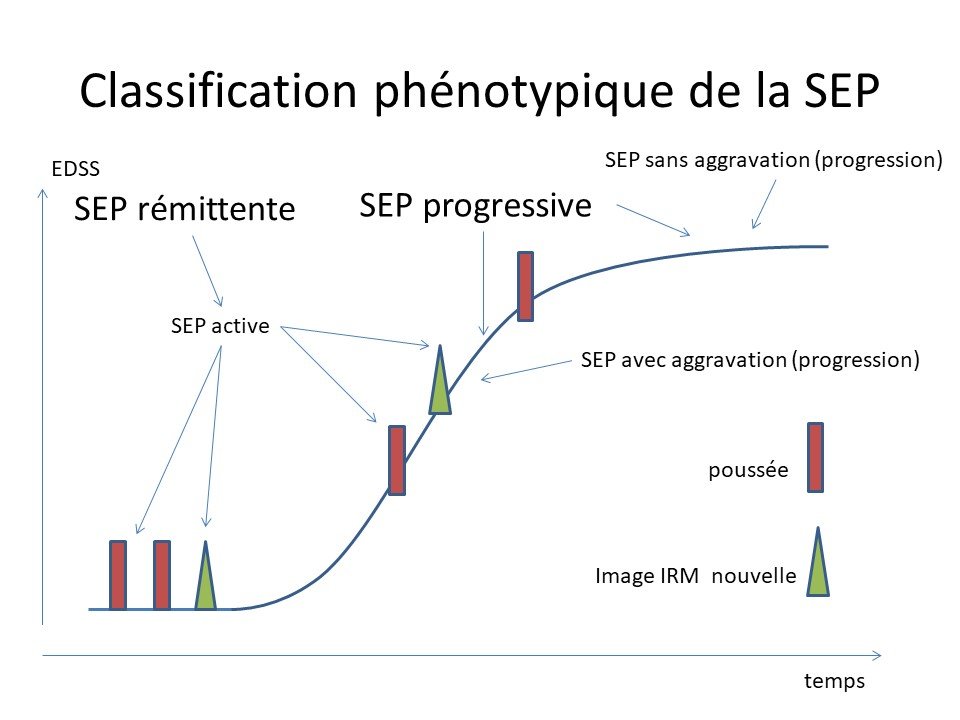 Classification phénotypique de la SEP

EDSS

SEP rémittente

SEP progressive

SEP sans aggravation (progression)

SEP active

SEP avec aggravation (progression)

poussée

Image IRM nouvelle

temps